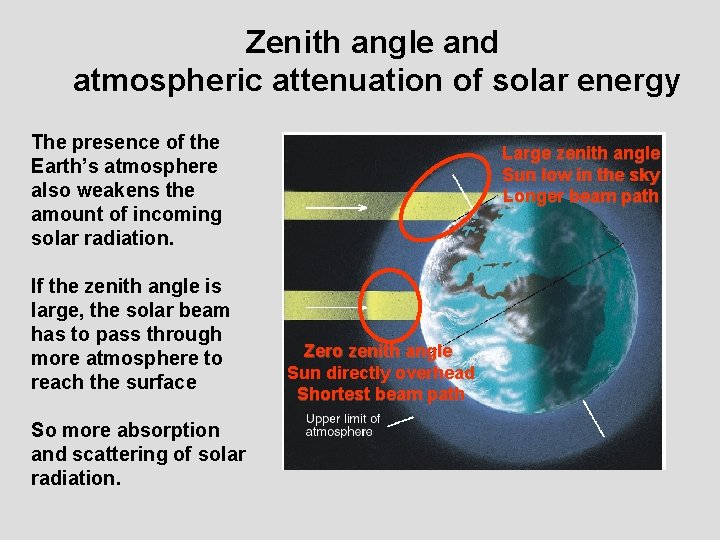 Zenith angle and atmospheric attenuation of solar energy

The presence of the Earth's atmosphere also weakens the amount of incoming solar radiation.

If the zenith angle is large, the solar beam has to pass through more atmosphere to reach the surface

So more absorption and scattering of solar radiation.

Large zenith angle
Sun low in the sky
Longer beam path

Zero zenith angle
Sun directly overhead
Shortest beam path

Upper limit of atmosphere